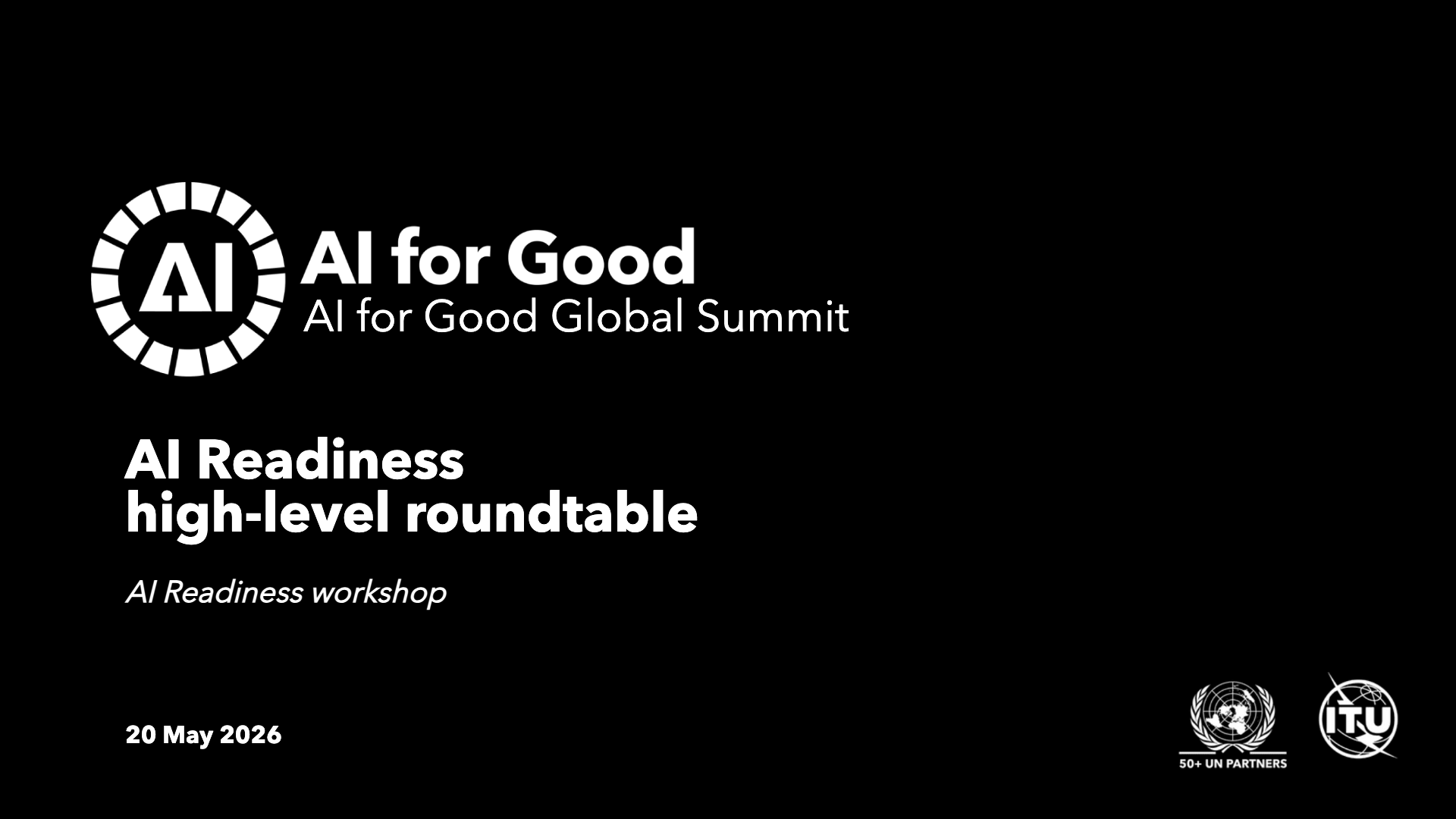 AI

AI for Good

AI for Good Global Summit

AI Readiness
high-level roundtable

AI Readiness workshop

20 May 2026

50+ UN PARTNERS

ITU